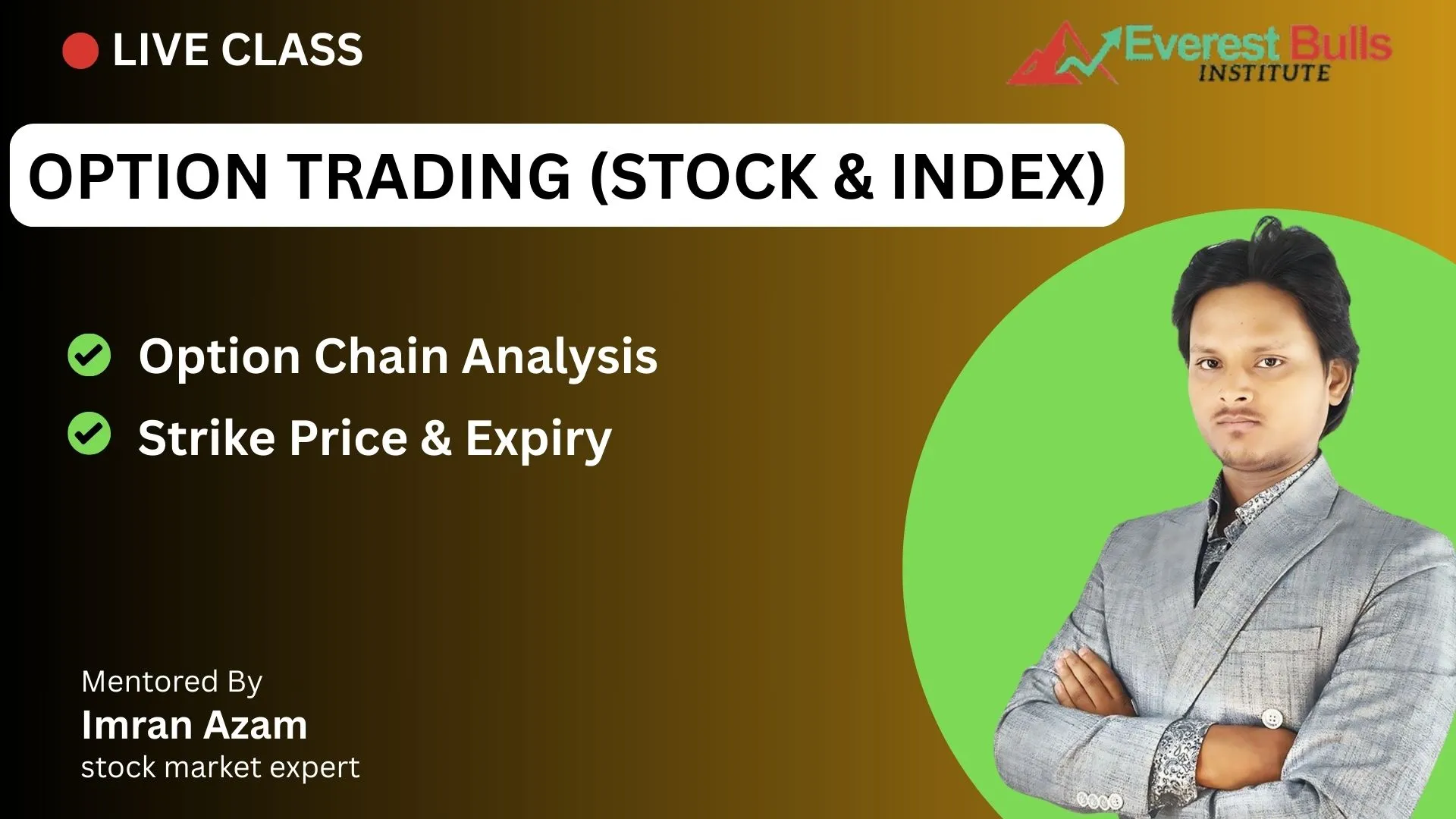 LIVE CLASS

Everest Bulls
INSTITUTE

OPTION TRADING (STOCK & INDEX)

Option Chain Analysis
Strike Price & Expiry

Mentored By
Imran Azam
stock market expert